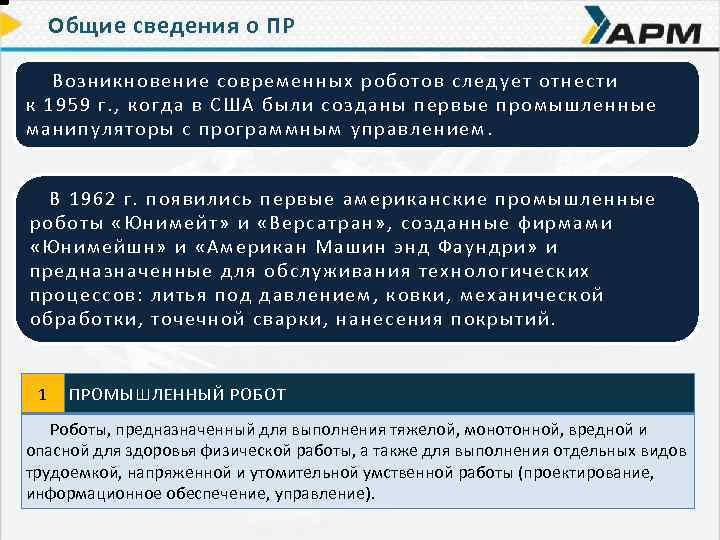 Общие сведения о ПР

АРМ

Возникновение современных роботов следует отнести к 1959 г., когда в США были созданы первые промышленные манипуляторы с программным управлением.

В 1962 г. появились первые американские промышленные роботы «Юнимейт» и «Версатран», созданные фирмами «Юнимейшн» и «Американ Машин энд Фаундри» и предназначенные для обслуживания технологических процессов: литья под давлением, ковки, механической обработки, точечной сварки, нанесения покрытий.

1 ПРОМЫШЛЕННЫЙ РОБОТ

Роботы, предназначенный для выполнения тяжелой, монотонной, вредной и опасной для здоровья физической работы, а также для выполнения отдельных видов трудоемкой, напряженной и утомительной умственной работы (проектирование, информационное обеспечение, управление).